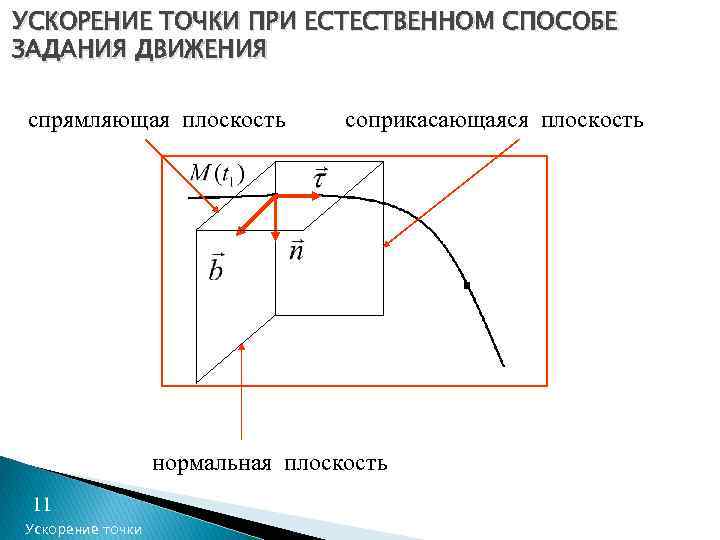 УСКОРЕНИЕ ТОЧКИ ПРИ ЕСТЕСТВЕННОМ СПОСОБЕ ЗАДАНИЯ ДВИЖЕНИЯ

спрямляющая плоскость

соприкасающаяся плоскость

$M(t_1)$

$\vec{\tau}$

$\vec{n}$

$\vec{b}$

нормальная плоскость

11

Ускорение точки